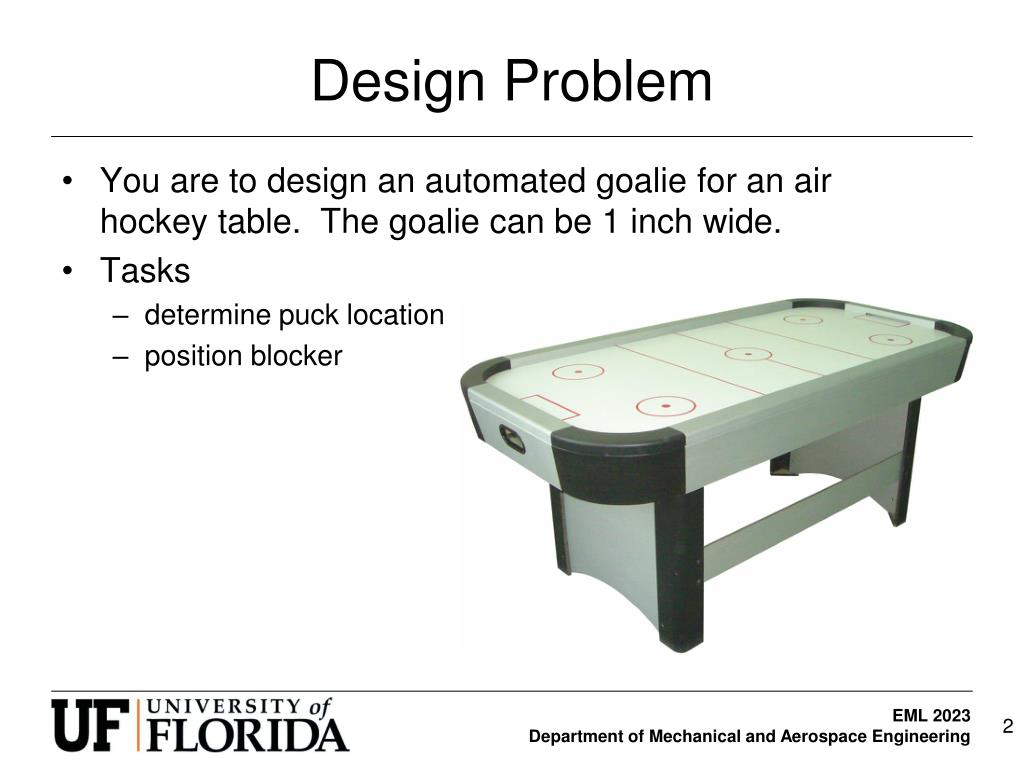 Design Problem

• You are to design an automated goalie for an air hockey table. The goalie can be 1 inch wide.
• Tasks
– determine puck location
– position blocker

UF UNIVERSITY of FLORIDA

EML 2023
Department of Mechanical and Aerospace Engineering

2